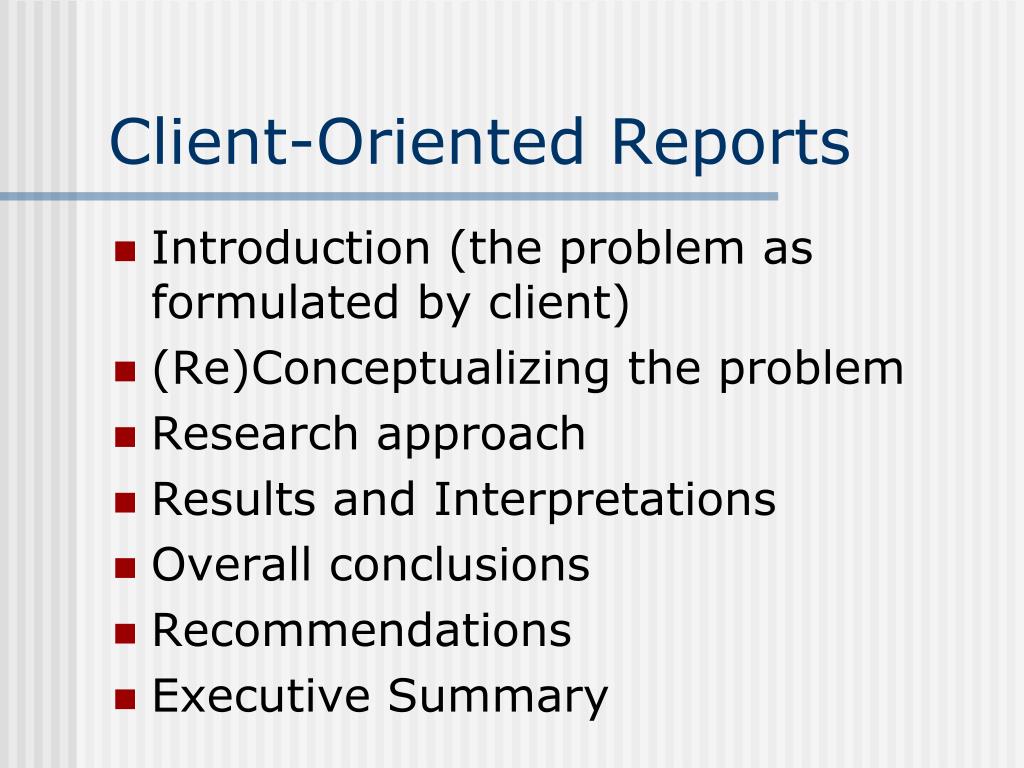 Client-Oriented Reports

- Introduction (the problem as formulated by client)
- (Re)Conceptualizing the problem
- Research approach
- Results and Interpretations
- Overall conclusions
- Recommendations
- Executive Summary